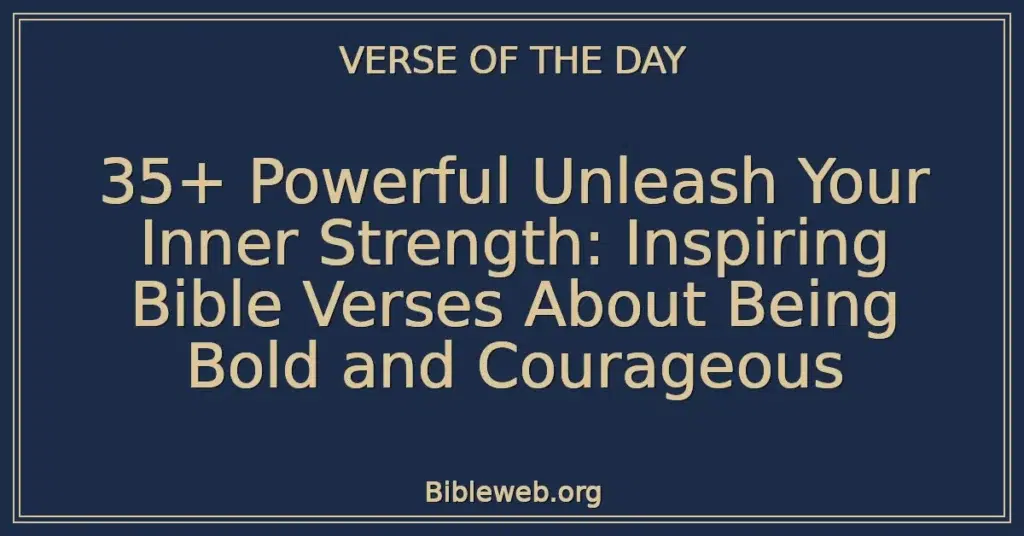 VERSE OF THE DAY

35+ Powerful Unleash Your Inner Strength: Inspiring Bible Verses About Being Bold and Courageous

Bibleweb.org